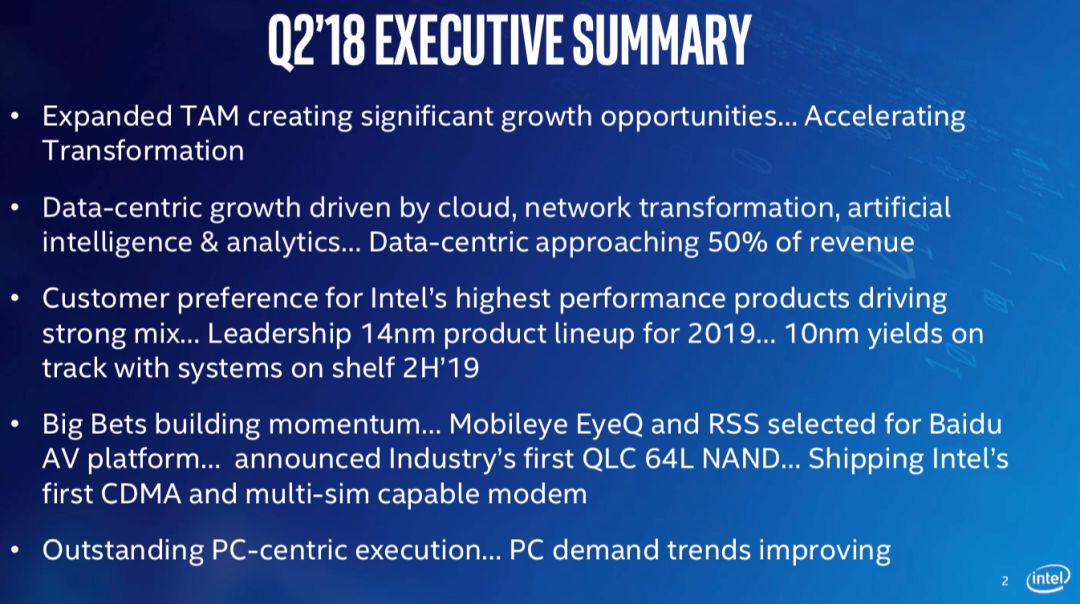 Q2'18 EXECUTIVE SUMMARY

• Expanded TAM creating significant growth opportunities... Accelerating Transformation

• Data-centric growth driven by cloud, network transformation, artificial intelligence & analytics... Data-centric approaching 50% of revenue

• Customer preference for Intel's highest performance products driving strong mix... Leadership 14nm product lineup for 2019... 10nm yields on track with systems on shelf 2H'19

• Big Bets building momentum... Mobileye EyeQ and RSS selected for Baidu AV platform... announced Industry's first QLC 64L NAND... Shipping Intel's first CDMA and multi-sim capable modem

• Outstanding PC-centric execution... PC demand trends improving

2 intel